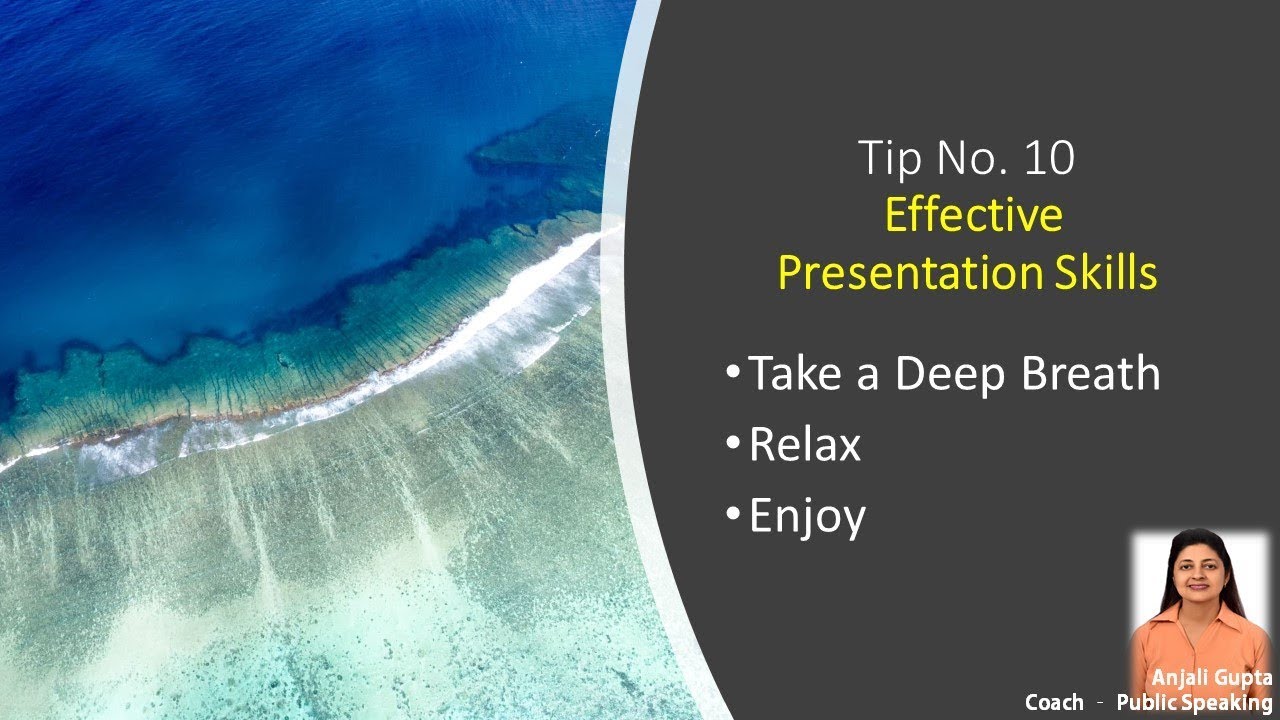 Tip No. 10
Effective Presentation Skills

• Take a Deep Breath
• Relax
• Enjoy

Anjali Gupta
Coach - Public Speaking